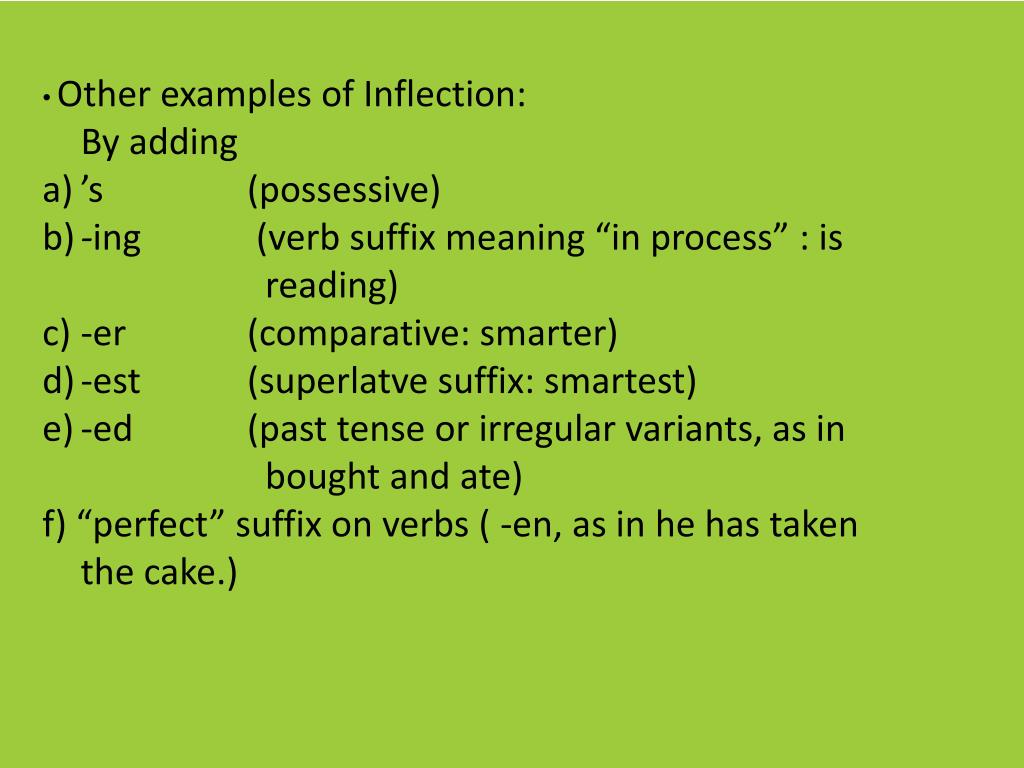 • Other examples of Inflection:
By adding
a) ’s (possessive)
b) -ing (verb suffix meaning “in process” : is reading)
c) -er (comparative: smarter)
d) -est (superlatve suffix: smartest)
e) -ed (past tense or irregular variants, as in bought and ate)
f) “perfect” suffix on verbs ( -en, as in he has taken the cake.)